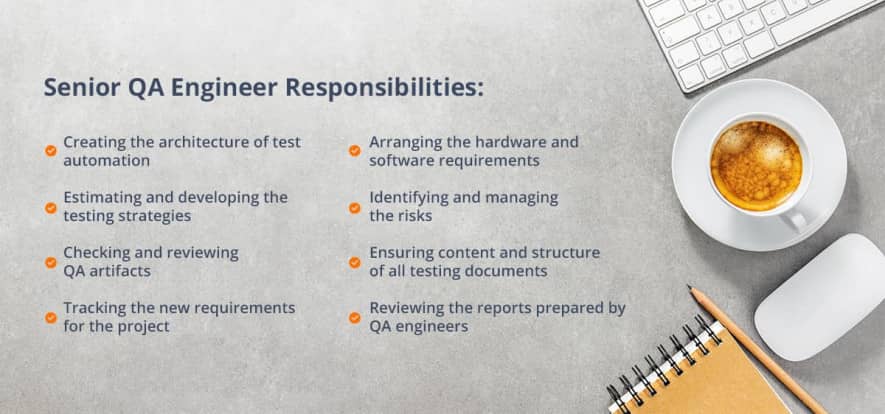 Senior QA Engineer Responsibilities:

Creating the architecture of test automation

Estimating and developing the testing strategies

Checking and reviewing QA artifacts

Tracking the new requirements for the project

Arranging the hardware and software requirements

Identifying and managing the risks

Ensuring content and structure of all testing documents

Reviewing the reports prepared by QA engineers